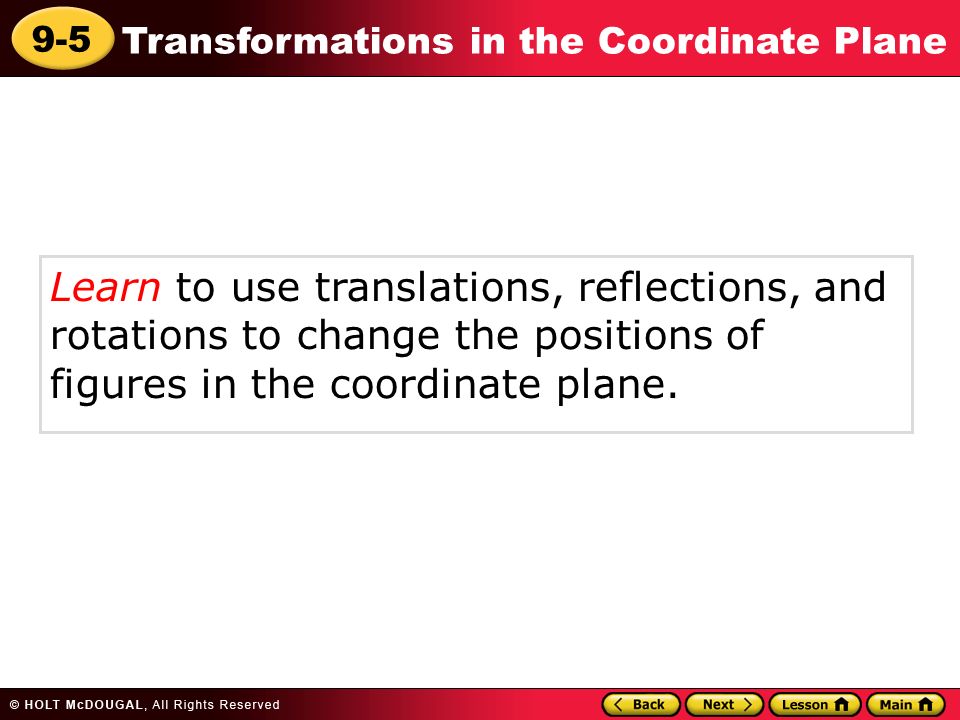 9-5 Transformations in the Coordinate Plane

Learn to use translations, reflections, and rotations to change the positions of figures in the coordinate plane.

© HOLT McDOUGAL, All Rights Reserved

Back Next Lesson Main